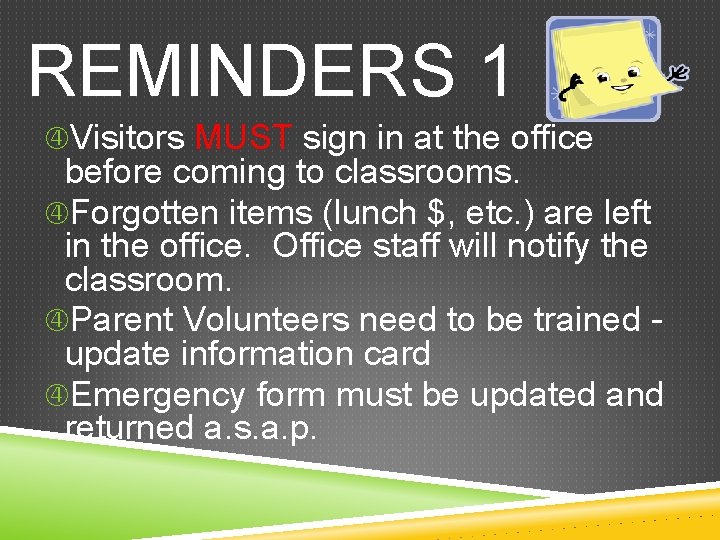 REMINDERS 1

④Visitors MUST sign in at the office before coming to classrooms.

④Forgotten items (lunch $, etc.) are left in the office. Office staff will notify the classroom.

④Parent Volunteers need to be trained - update information card

④Emergency form must be updated and returned a.s.a.p.